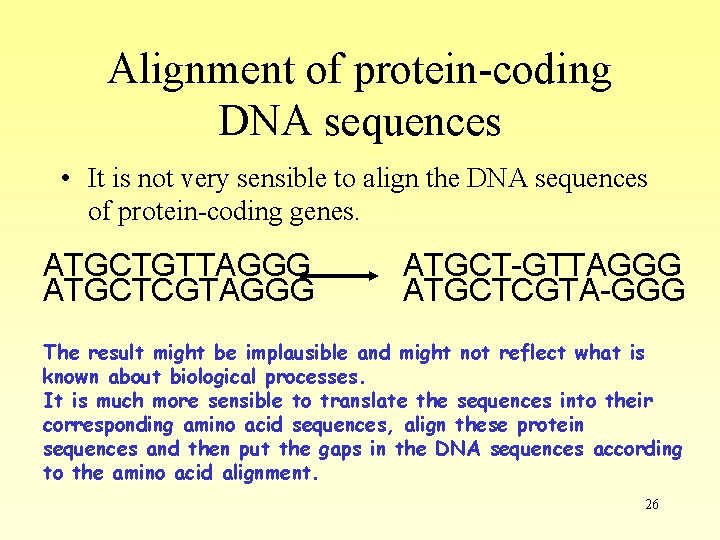 Alignment of protein-coding DNA sequences

• It is not very sensible to align the DNA sequences of protein-coding genes.

ATGCTGTTAGGG
ATGCTCGTAGGG

ATGCT-GTTAGGG
ATGCTCGTA-GGG

The result might be implausible and might not reflect what is known about biological processes.
It is much more sensible to translate the sequences into their corresponding amino acid sequences, align these protein sequences and then put the gaps in the DNA sequences according to the amino acid alignment.

26